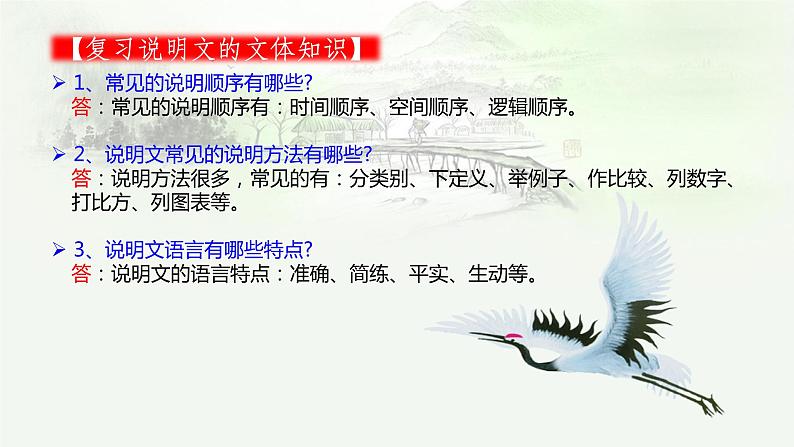 【复习说明文的文体知识】

➢ 1、常见的说明顺序有哪些?
答：常见的说明顺序有：时间顺序、空间顺序、逻辑顺序。

➢ 2、说明文常见的说明方法有哪些?
答：说明方法很多，常见的有：分类别、下定义、举例子、作比较、列数字、打比方、列图表等。

➢ 3、说明文语言有哪些特点?
答：说明文的语言特点：准确、简练、平实、生动等。